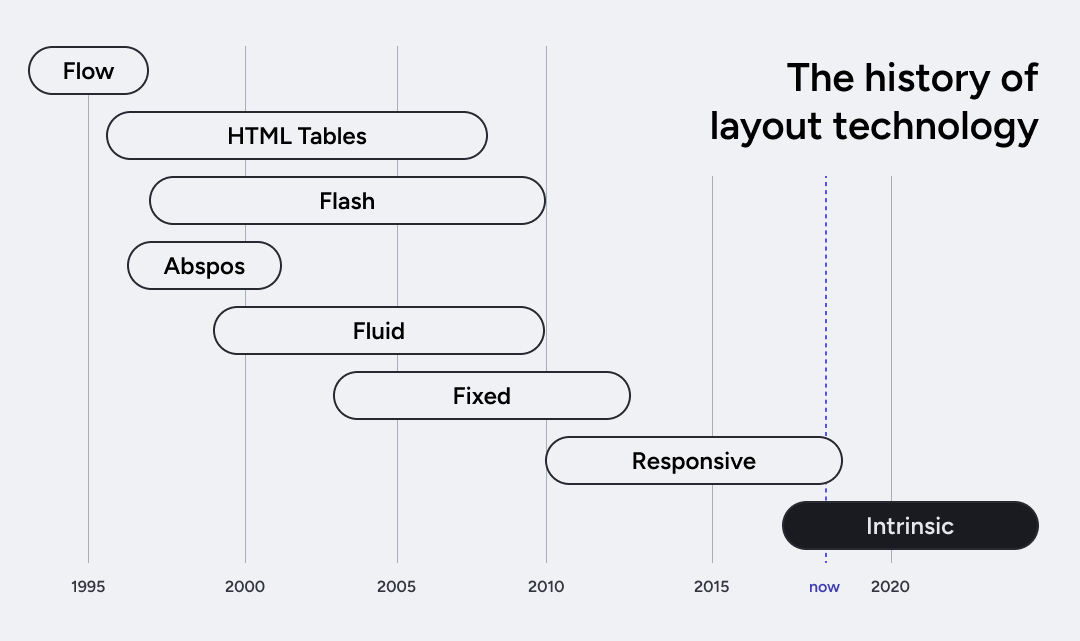 The history of layout technology

Flow

HTML Tables

Flash

Abspos

Fluid

Fixed

Responsive

Intrinsic

1995 2000 2005 2010 2015 now 2020